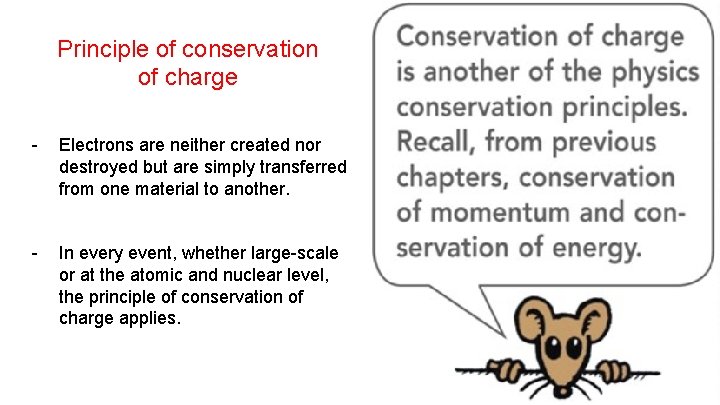 Principle of conservation of charge

- Electrons are neither created nor destroyed but are simply transferred from one material to another.

- In every event, whether large-scale or at the atomic and nuclear level, the principle of conservation of charge applies.

Conservation of charge is another of the physics conservation principles. Recall, from previous chapters, conservation of momentum and conservation of energy.